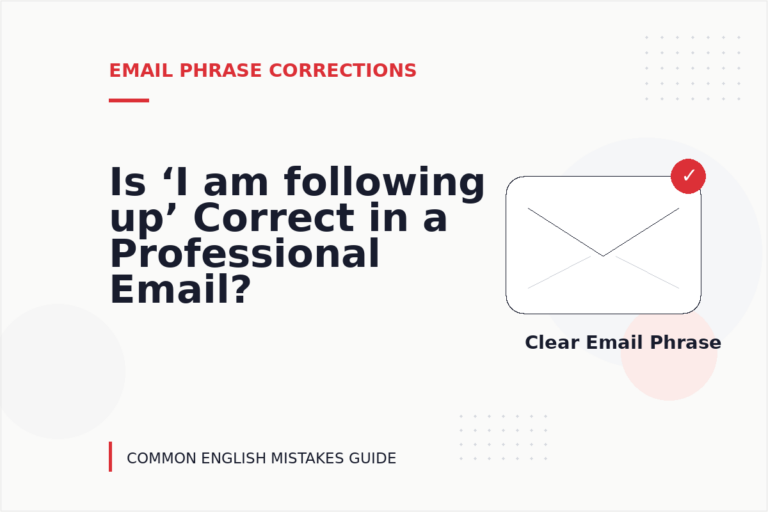 EMAIL PHRASE CORRECTIONS

Is ‘I am following up’ Correct in a Professional Email?

✓

Clear Email Phrase

COMMON ENGLISH MISTAKES GUIDE